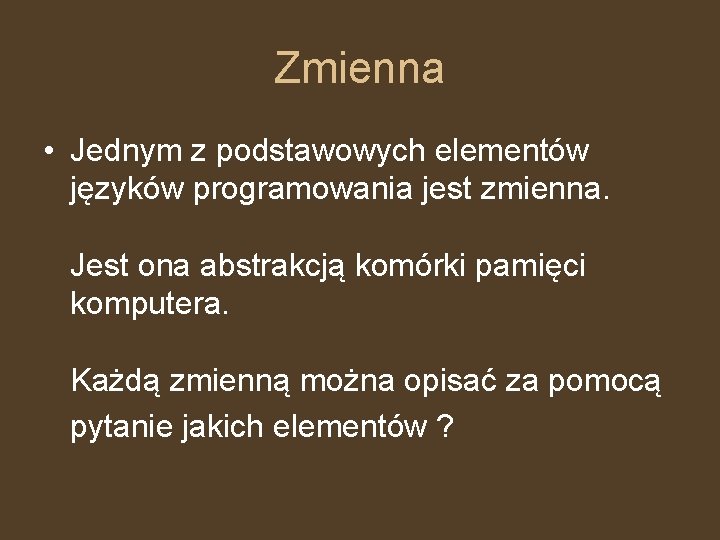 Zmienna

• Jednym z podstawowych elementów języków programowania jest zmienna.

Jest ona abstrakcją komórki pamięci komputera.

Każdą zmienną można opisać za pomocą pytanie jakich elementów ?